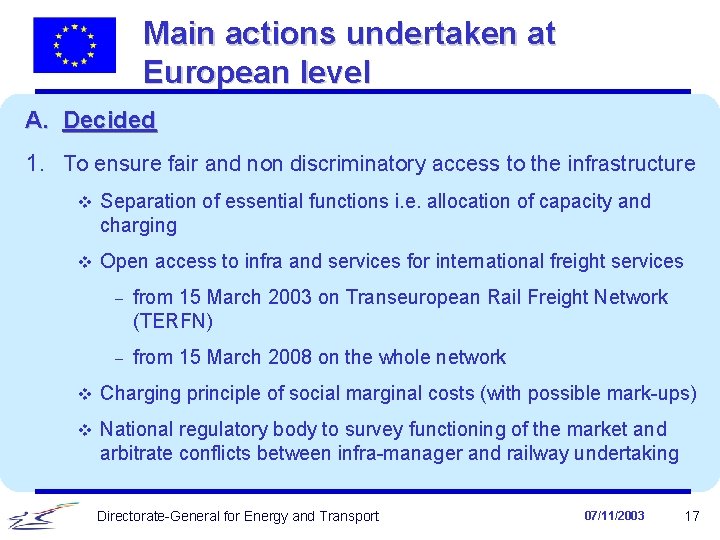 Main actions undertaken at European level

A. Decided

1. To ensure fair and non discriminatory access to the infrastructure

❖ Separation of essential functions i.e. allocation of capacity and charging

❖ Open access to infra and services for international freight services

– from 15 March 2003 on Transeuropean Rail Freight Network (TERFN)

– from 15 March 2008 on the whole network

❖ Charging principle of social marginal costs (with possible mark-ups)

❖ National regulatory body to survey functioning of the market and arbitrate conflicts between infra-manager and railway undertaking

Directorate-General for Energy and Transport 07/11/2003 17